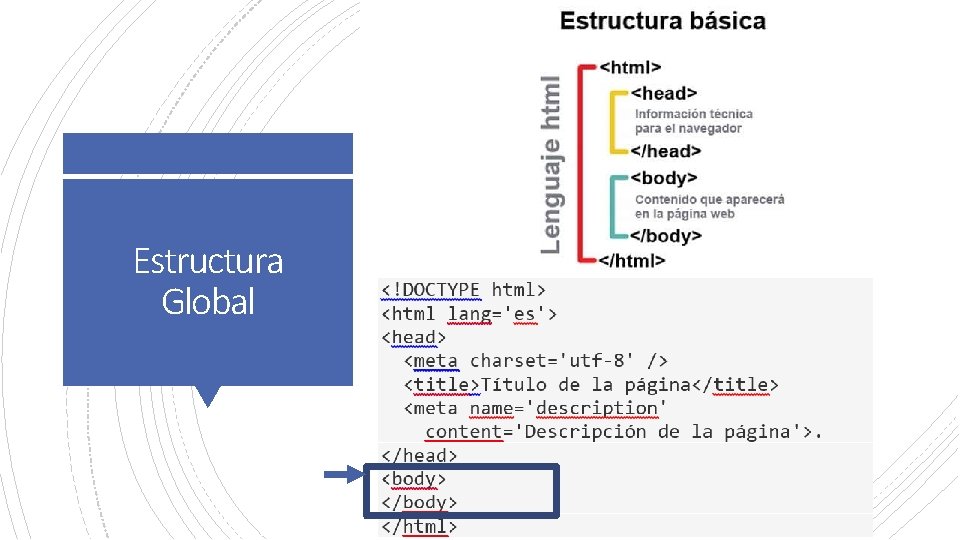 Estructura Global

Estructura básica

Lenguaje html

<html>
<head>
Información técnica para el navegador
</head>
<body>
Contenido que aparecerá en la página web
</body>
</html>

<!DOCTYPE html>
<html lang='es'>
<head>
<meta charset='utf-8' />
<title>Título de la página</title>
<meta name='description'
content='Descripción de la página'>.
</head>
<body>
</body>
</html>